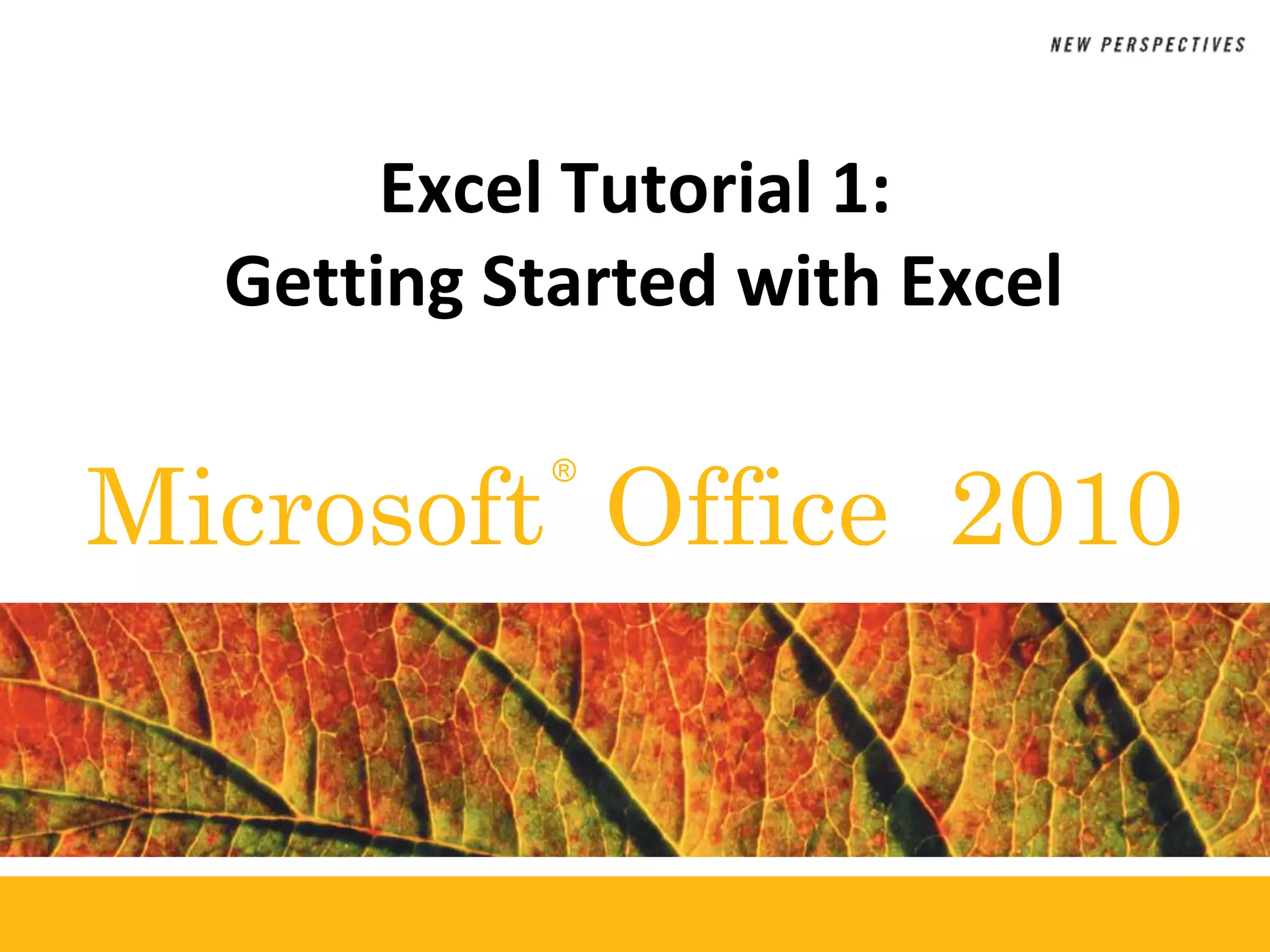 NEW PERSPECTIVES

Excel Tutorial 1:
Getting Started with Excel

Microsoft® Office 2010